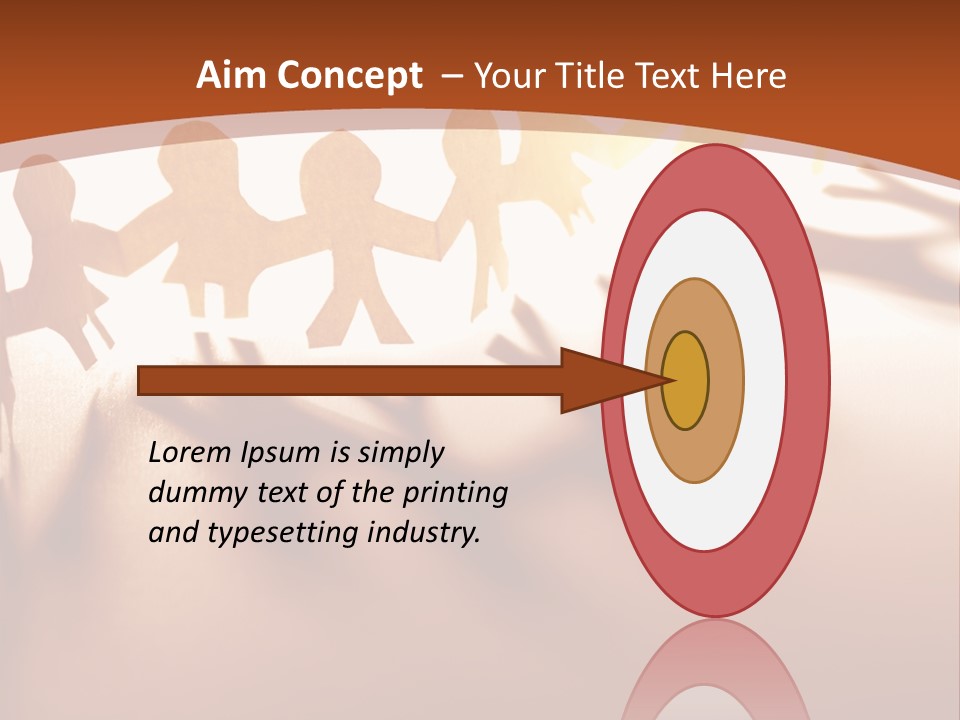 Aim Concept – Your Title Text Here

Lorem Ipsum is simply dummy text of the printing and typesetting industry.